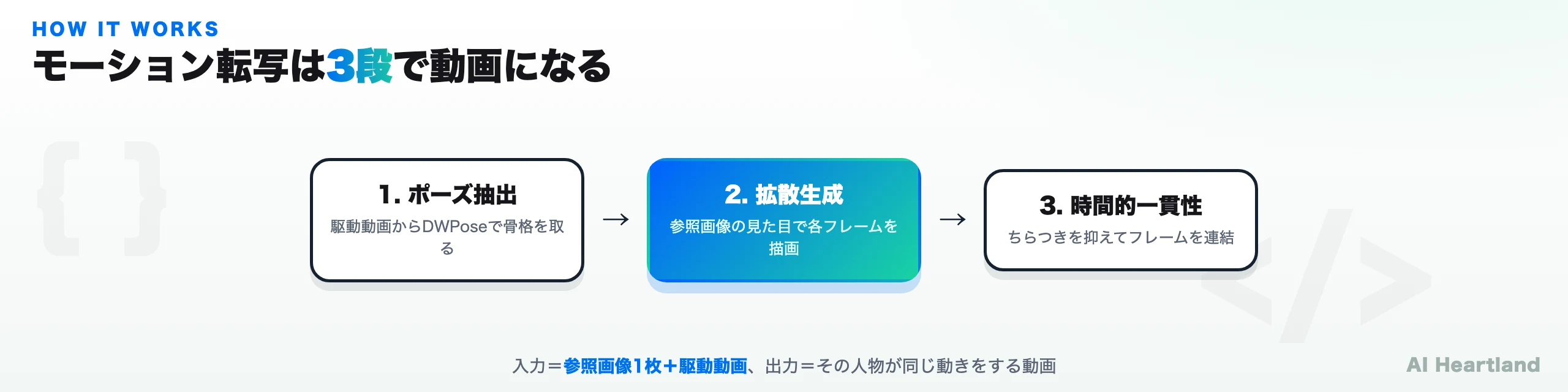 HOW IT WORKS
モーション転写は3段で動画になる

1. ポーズ抽出
駆動動画からDWPoseで骨格を取る

→

2. 拡散生成
参照画像の見た目で各フレームを描画

→

3. 時間的一貫性
ちらつきを抑えてフレームを連結

入力＝参照画像1枚＋駆動動画、出力＝その人物が同じ動きをする動画

AI Heartland